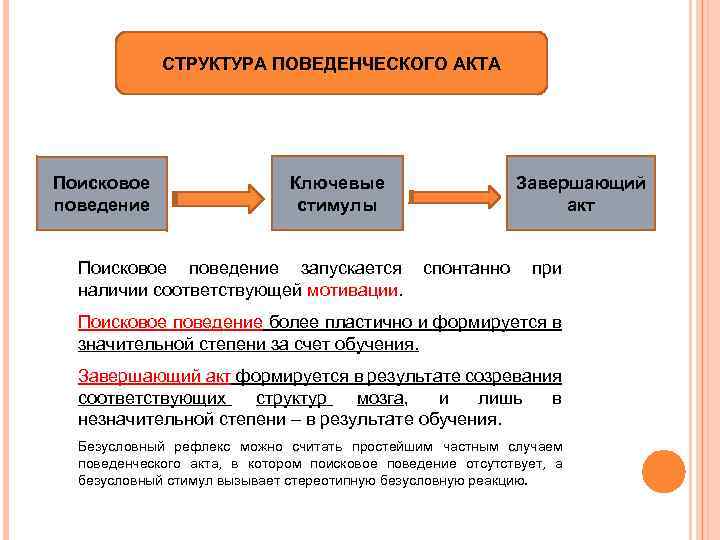 СТРУКТУРА ПОВЕДЕНЧЕСКОГО АКТА

Поисковое поведение

Ключевые стимулы

Завершающий акт

Поисковое поведение запускается спонтанно при наличии соответствующей мотивации.

Поисковое поведение более пластично и формируется в значительной степени за счет обучения.

Завершающий акт формируется в результате созревания соответствующих структур мозга, и лишь в незначительной степени – в результате обучения.

Безусловный рефлекс можно считать простейшим частным случаем поведенческого акта, в котором поисковое поведение отсутствует, а безусловный стимул вызывает стереотипную безусловную реакцию.